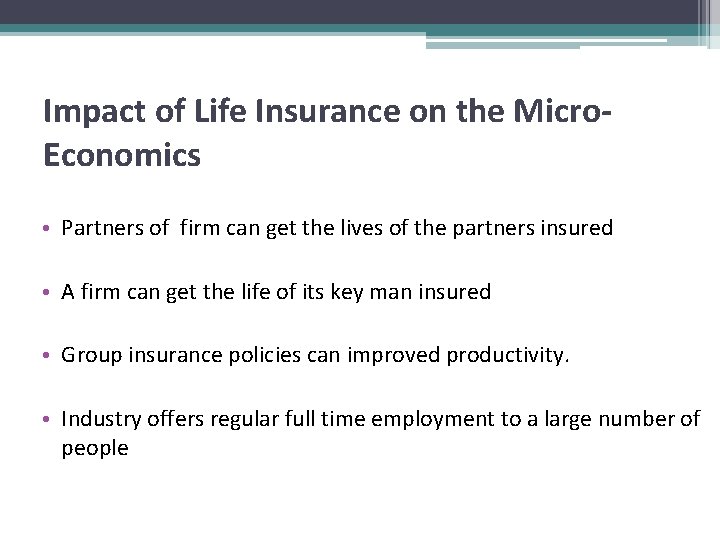 Impact of Life Insurance on the Micro-Economics

• Partners of firm can get the lives of the partners insured

• A firm can get the life of its key man insured

• Group insurance policies can improved productivity.

• Industry offers regular full time employment to a large number of people